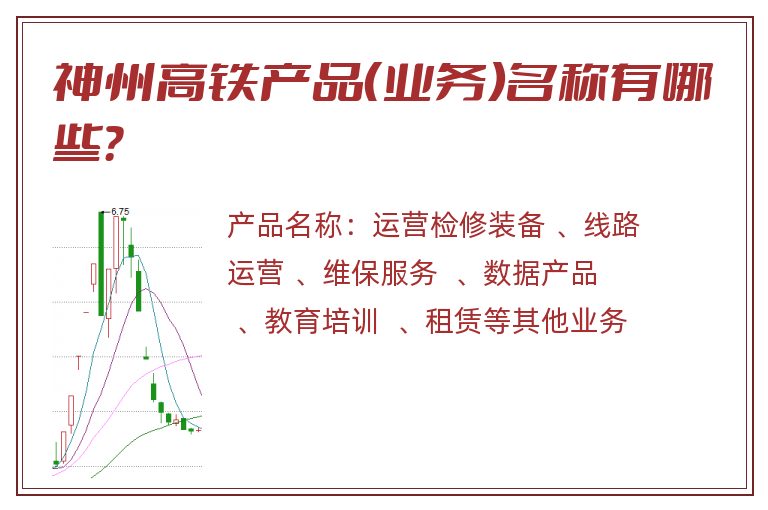 神州高铁产品(业务)名称有哪些?

6.75

产品名称：运营检修装备 、线路运营 、维保服务 、数据产品 、教育培训 、租赁等其他业务